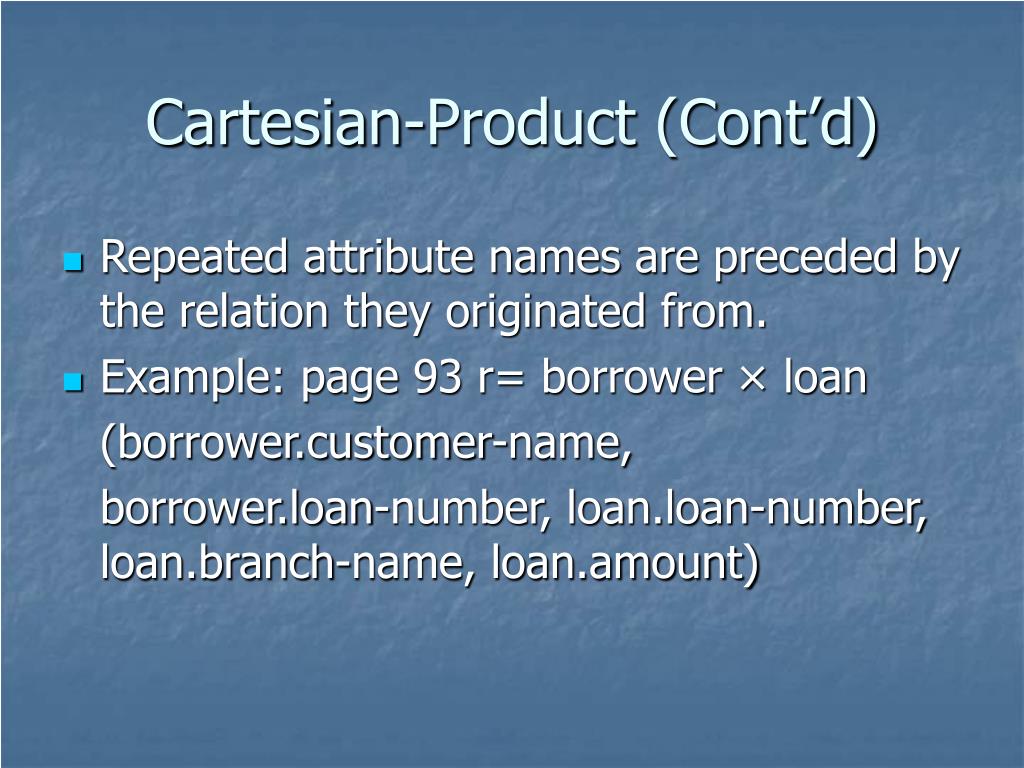 Cartesian-Product (Cont'd)

Repeated attribute names are preceded by the relation they originated from.

Example: page 93 r= borrower × loan

(borrower.customer-name,

borrower.loan-number, loan.loan-number, loan.branch-name, loan.amount)